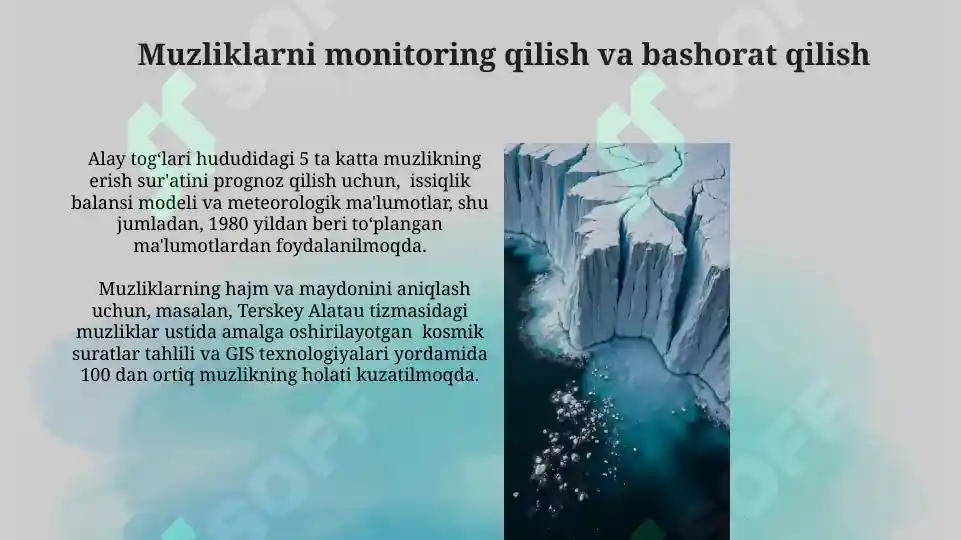 Muzliklarni monitoring qilish va bashorat qilish

Alay tog‘lari hududidagi 5 ta katta muzlikning erish sur'atini prognoz qilish uchun, issiqlik balansi modeli va meteorologik ma'lumotlar, shu jumladan, 1980 yildan beri to‘plangan ma'lumotlardan foydalanilmoqda.

Muzliklarning hajm va maydonini aniqlash uchun, masalan, Terskey Alatau tizmasidagi muzliklar ustida amalga oshirilayotgan kosmik suratlar tahlili va GIS texnologiyalari yordamida 100 dan ortiq muzlikning holati kuzatilmoqda.

SOFF